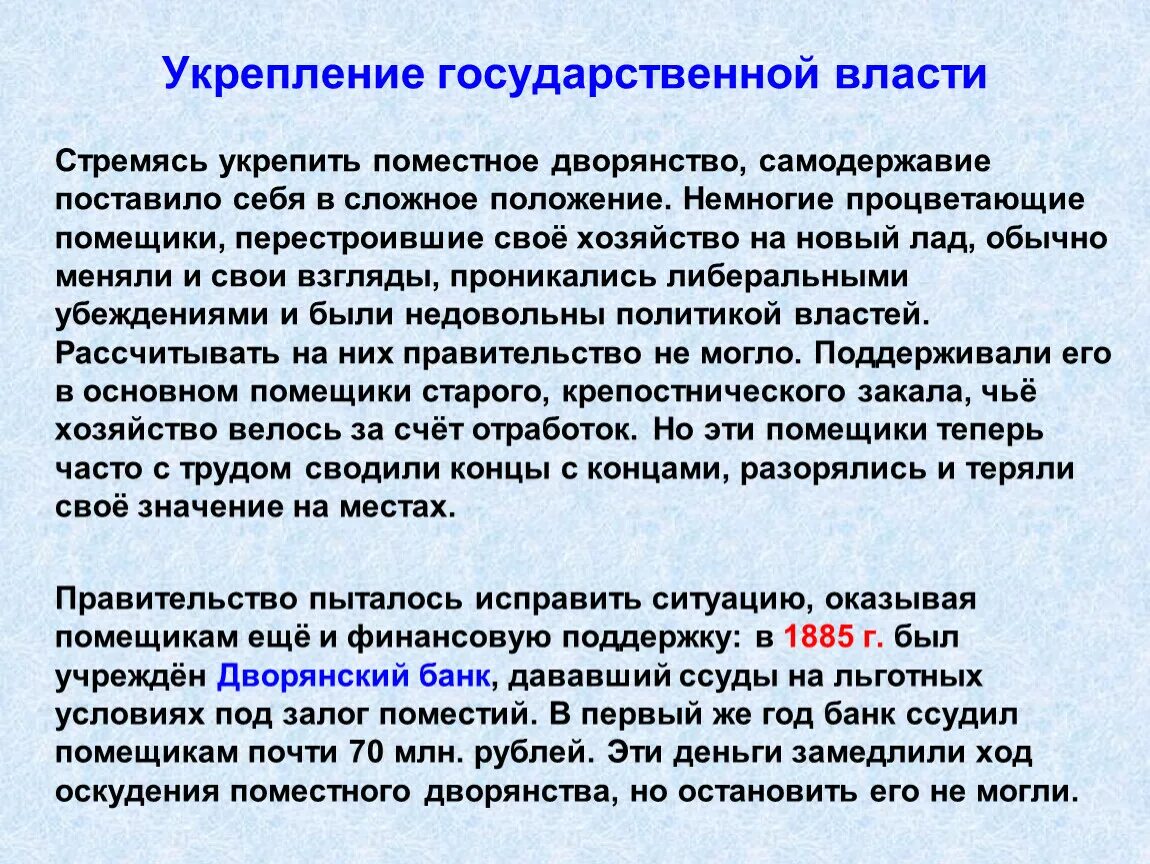 Укрепление государственной власти

Стремясь укрепить поместное дворянство, самодержавие поставило себя в сложное положение. Немногие процветающие помещики, перестроившие своё хозяйство на новый лад, обычно меняли и свои взгляды, проникались либеральными убеждениями и были недовольны политикой властей. Рассчитывать на них правительство не могло. Поддерживали его в основном помещики старого, крепостнического закала, чьё хозяйство велось за счёт отработок. Но эти помещики теперь часто с трудом сводили концы с концами, разорялись и теряли своё значение на местах.

Правительство пыталось исправить ситуацию, оказывая помещикам ещё и финансовую поддержку: в 1885 г. был учреждён Дворянский банк, дававший ссуды на льготных условиях под залог поместий. В первый же год банк ссудил помещикам почти 70 млн. рублей. Эти деньги замедлили ход оскудения поместного дворянства, но остановить его не могли.